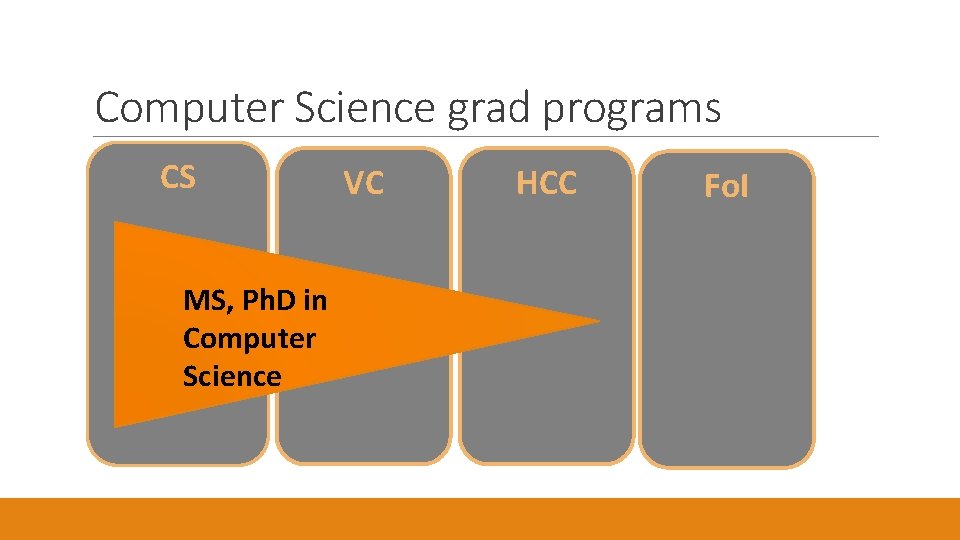 Computer Science grad programs

CS

VC

HCC

FoI

MS, PhD in Computer Science